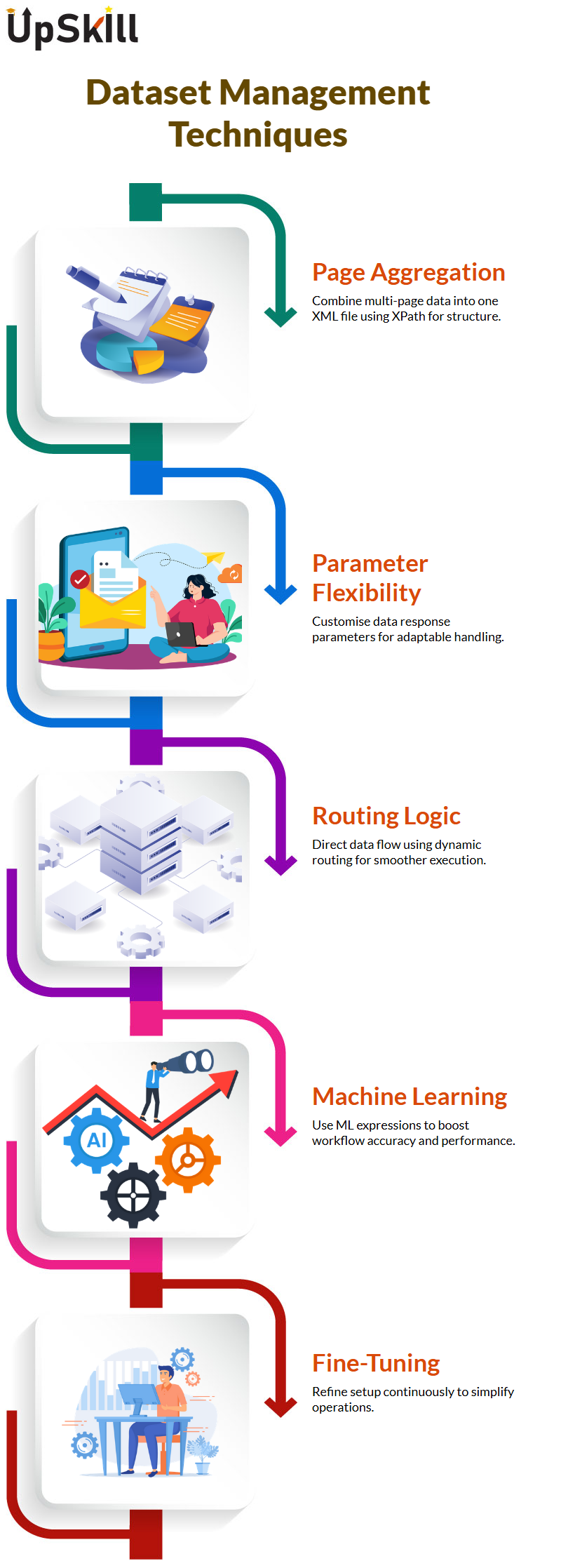 UpSkill

Dataset Management Techniques

Page Aggregation

Combine multi-page data into one XML file using XPath for structure.

Parameter Flexibility

Customise data response parameters for adaptable handling.

Routing Logic

Direct data flow using dynamic routing for smoother execution.

AI

Machine Learning

Use ML expressions to boost workflow accuracy and performance.

Fine-Tuning

Refine setup continuously to simplify operations.